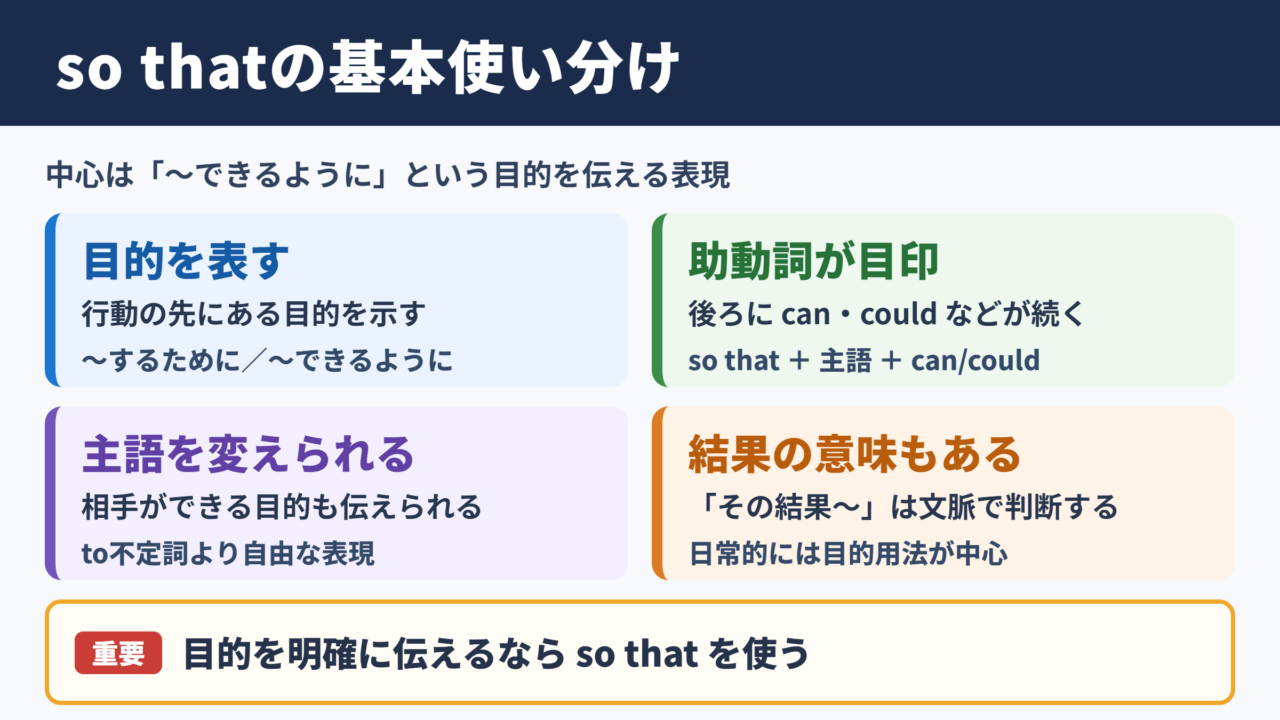 so thatの基本使い分け

中心は「〜できるように」という目的を伝える表現

目的を表す
行動の先にある目的を示す
〜するために／〜できるように

助動詞が目印
後ろに can・could などが続く
so that ＋ 主語 ＋ can/could

主語を変えられる
相手ができる目的も伝えられる
to不定詞より自由な表現

結果の意味もある
「その結果〜」は文脈で判断する
日常的には目的用法が中心

重要 目的を明確に伝えるなら so that を使う